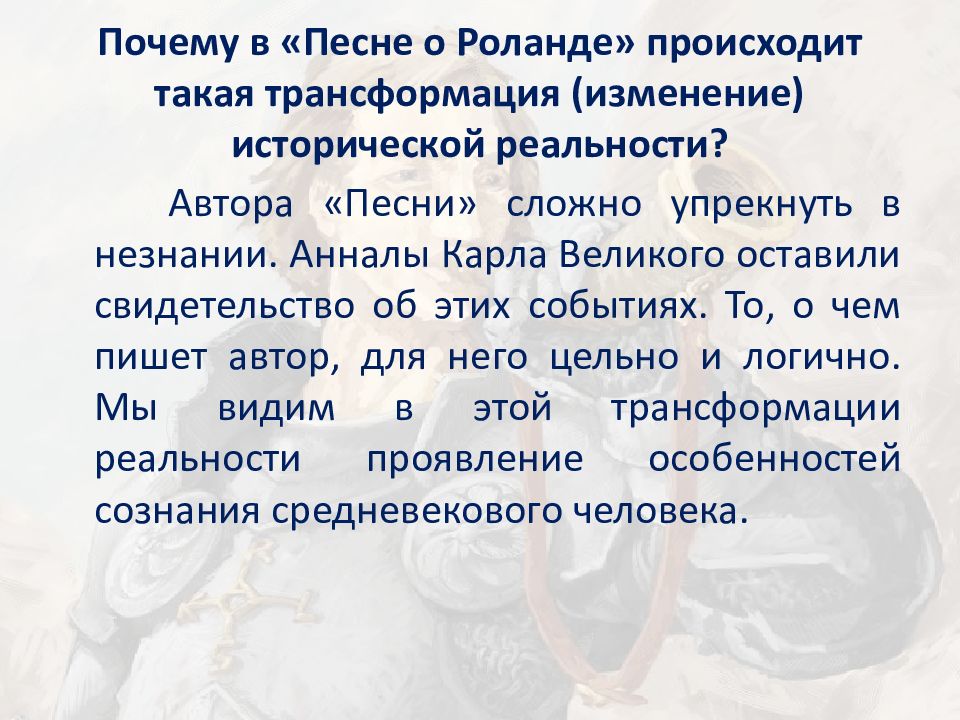 Почему в «Песне о Роланде» происходит такая трансформация (изменение) исторической реальности?

Автора «Песни» сложно упрекнуть в незнании. Анналы Карла Великого оставили свидетельство об этих событиях. То, о чем пишет автор, для него цельно и логично. Мы видим в этой трансформации реальности проявление особенностей сознания средневекового человека.